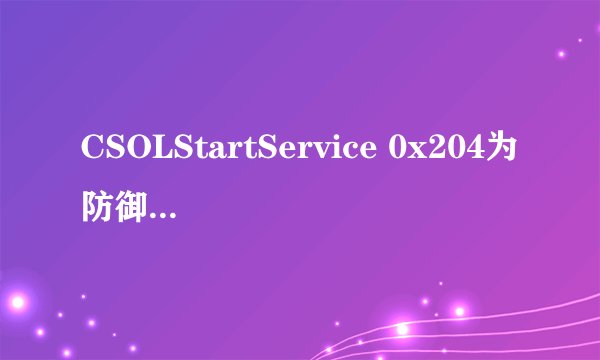 CSOLStartService 0x204为防御...